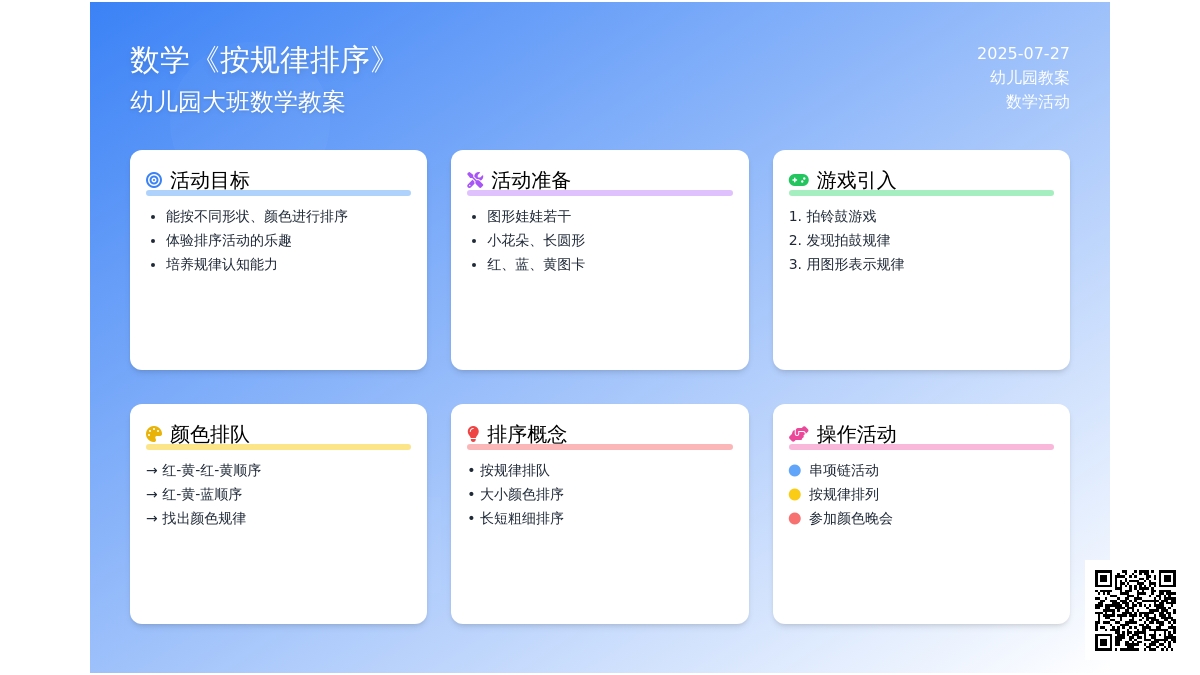 数学《按规律排序》
幼儿园大班数学教案

2025-07-27
幼儿园教案
数学活动

活动目标
- 能按不同形状、颜色进行排序
- 体验排序活动的乐趣
- 培养规律认知能力

活动准备
- 图形娃娃若干
- 小花朵、长圆形
- 红、蓝、黄图卡

游戏引入
1. 拍铃鼓游戏
2. 发现拍鼓规律
3. 用图形表示规律

颜色排队
→ 红-黄-红-黄顺序
→ 红-黄-蓝顺序
→ 找出颜色规律

排序概念
• 按规律排队
• 大小颜色排序
• 长短粗细排序

操作活动
串项链活动
按规律排列
参加颜色晚会